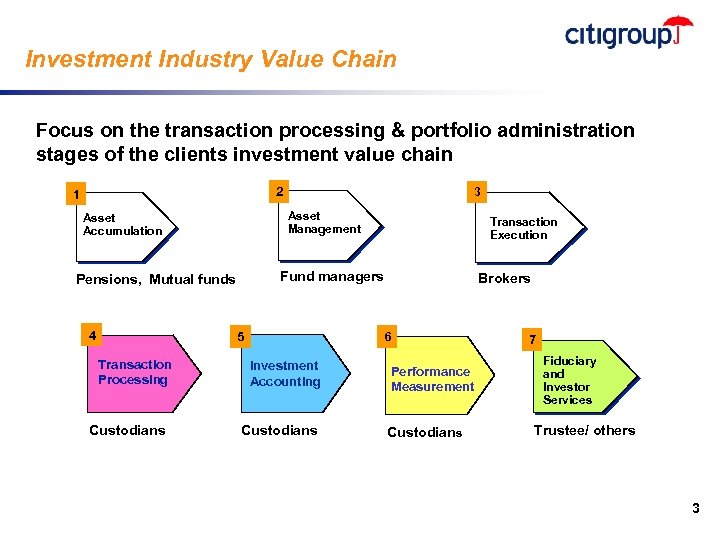 citigroup

Investment Industry Value Chain

Focus on the transaction processing & portfolio administration stages of the clients investment value chain

1
Asset Accumulation

Pensions, Mutual funds

2
Asset Management

Fund managers

3
Transaction Execution

Brokers

4
Transaction Processing

Custodians

5
Investment Accounting

Custodians

6
Performance Measurement

Custodians

7
Fiduciary and Investor Services

Trustee/ others

3